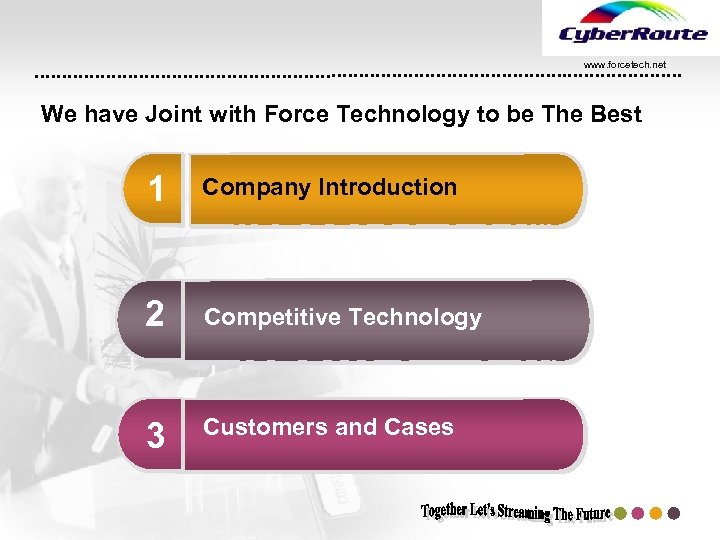 CyberRoute

www.forcetech.net

We have Joint with Force Technology to be The Best

1 Company Introduction

2 Competitive Technology

3 Customers and Cases

Together Let's Streaming The Future